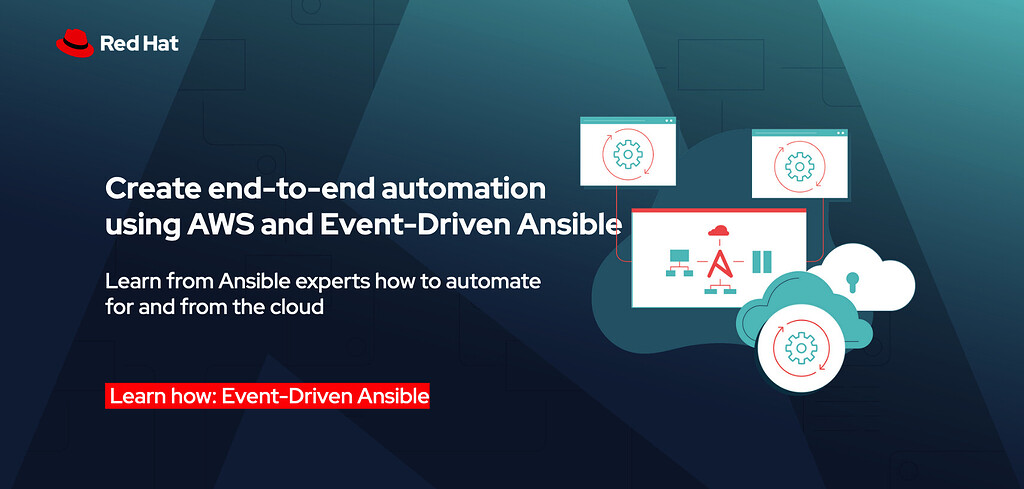 Red Hat

Create end-to-end automation using AWS and Event-Driven Ansible

Learn from Ansible experts how to automate for and from the cloud

Learn how: Event-Driven Ansible